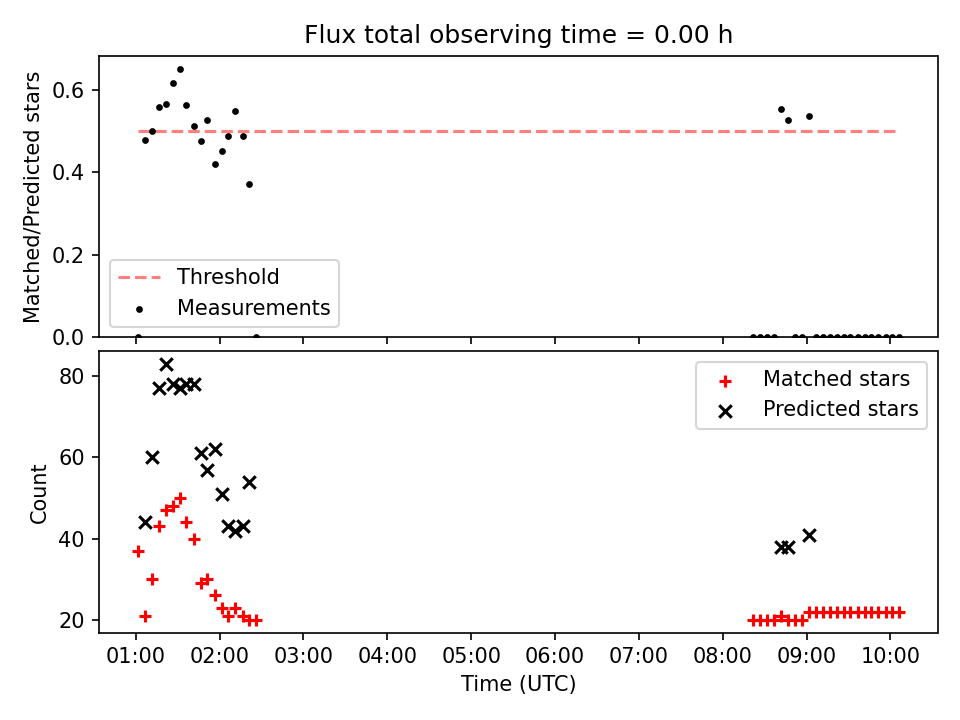 Flux total observing time = 0.00 h

Matched/Predicted stars

0.6
0.4
0.2
0.0

Threshold
Measurements

Count

80
60
40
20

Matched stars
Predicted stars

01:00 02:00 03:00 04:00 05:00 06:00 07:00 08:00 09:00 10:00

Time (UTC)